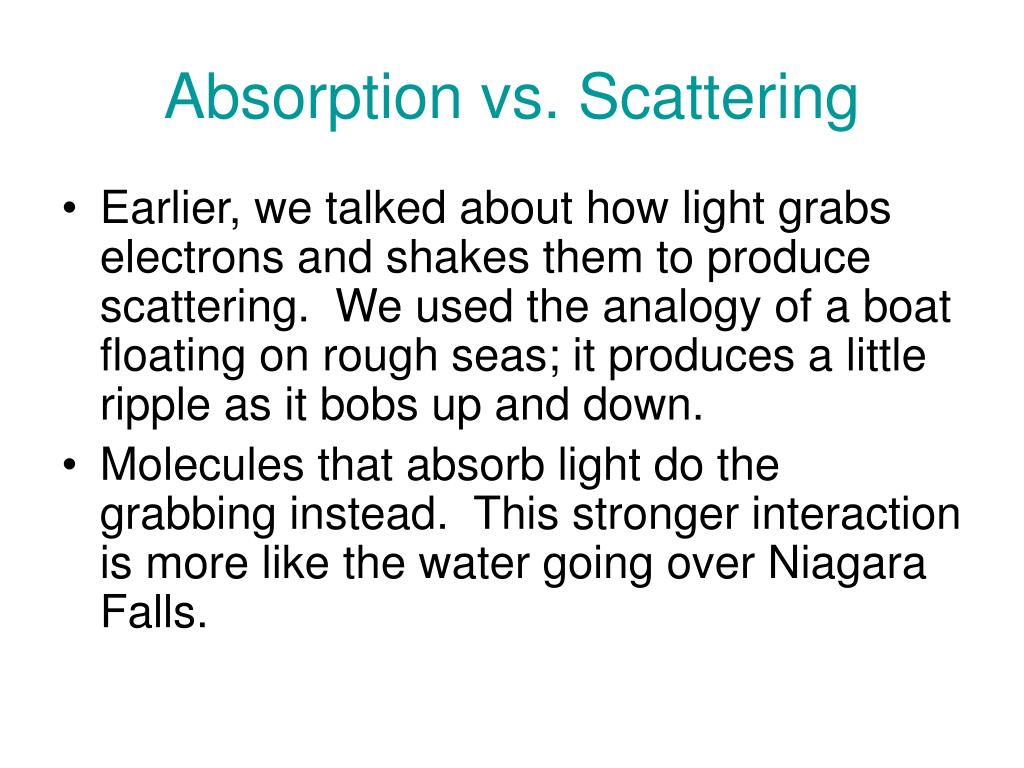 Absorption vs. Scattering

• Earlier, we talked about how light grabs electrons and shakes them to produce scattering. We used the analogy of a boat floating on rough seas; it produces a little ripple as it bobs up and down.

• Molecules that absorb light do the grabbing instead. This stronger interaction is more like the water going over Niagara Falls.